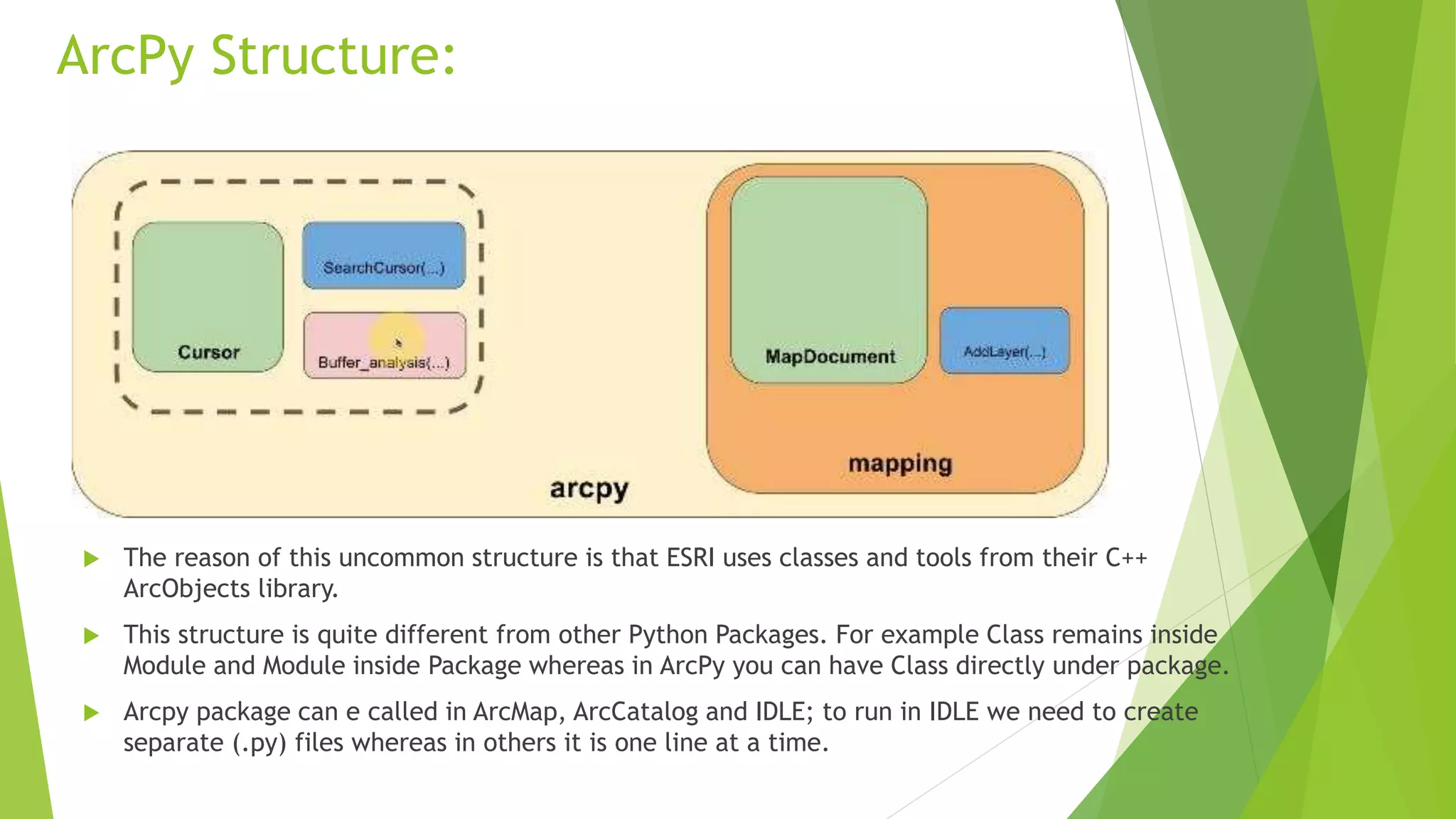 ArcPy Structure:

Cursor

SearchCursor(...)

Buffer_analysis(...)

MapDocument

AddLayer(...)

mapping

arcpy

The reason of this uncommon structure is that ESRI uses classes and tools from their C++ ArcObjects library.

This structure is quite different from other Python Packages. For example Class remains inside Module and Module inside Package whereas in ArcPy you can have Class directly under package.

Arcpy package can e called in ArcMap, ArcCatalog and IDLE; to run in IDLE we need to create separate (.py) files whereas in others it is one line at a time.